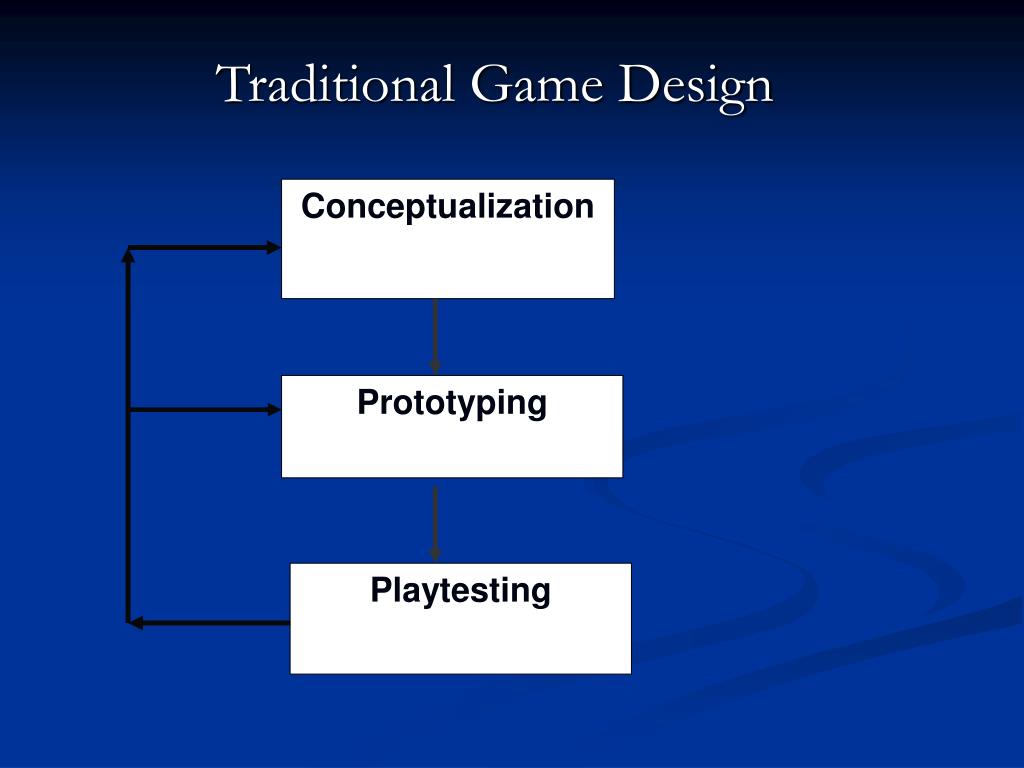 Traditional Game Design

Conceptualization

Prototyping

Playtesting